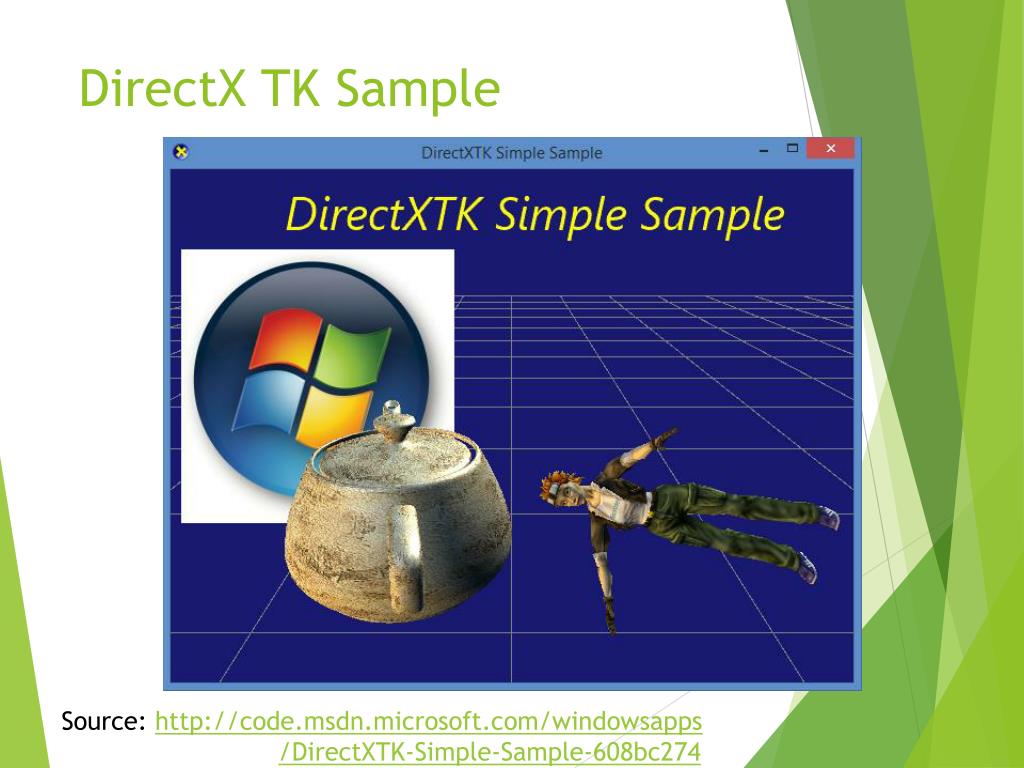 DirectX TK Sample

DirectXTK Simple Sample

DirectXTK Simple Sample

Source: http://code.msdn.microsoft.com/windowsapps/DirectXTK-Simple-Sample-608bc274